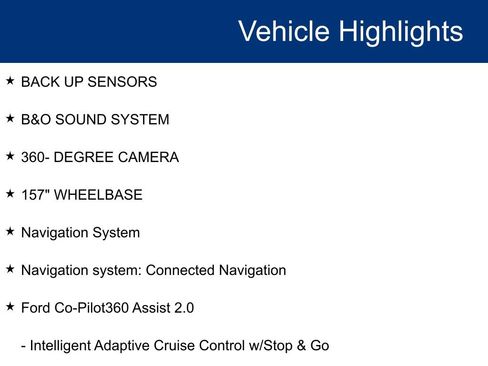 Vehicle Highlights

★ BACK UP SENSORS

★ B&O SOUND SYSTEM

★ 360- DEGREE CAMERA

★ 157" WHEELBASE

★ Navigation System

★ Navigation system: Connected Navigation

★ Ford Co-Pilot360 Assist 2.0

- Intelligent Adaptive Cruise Control w/Stop & Go